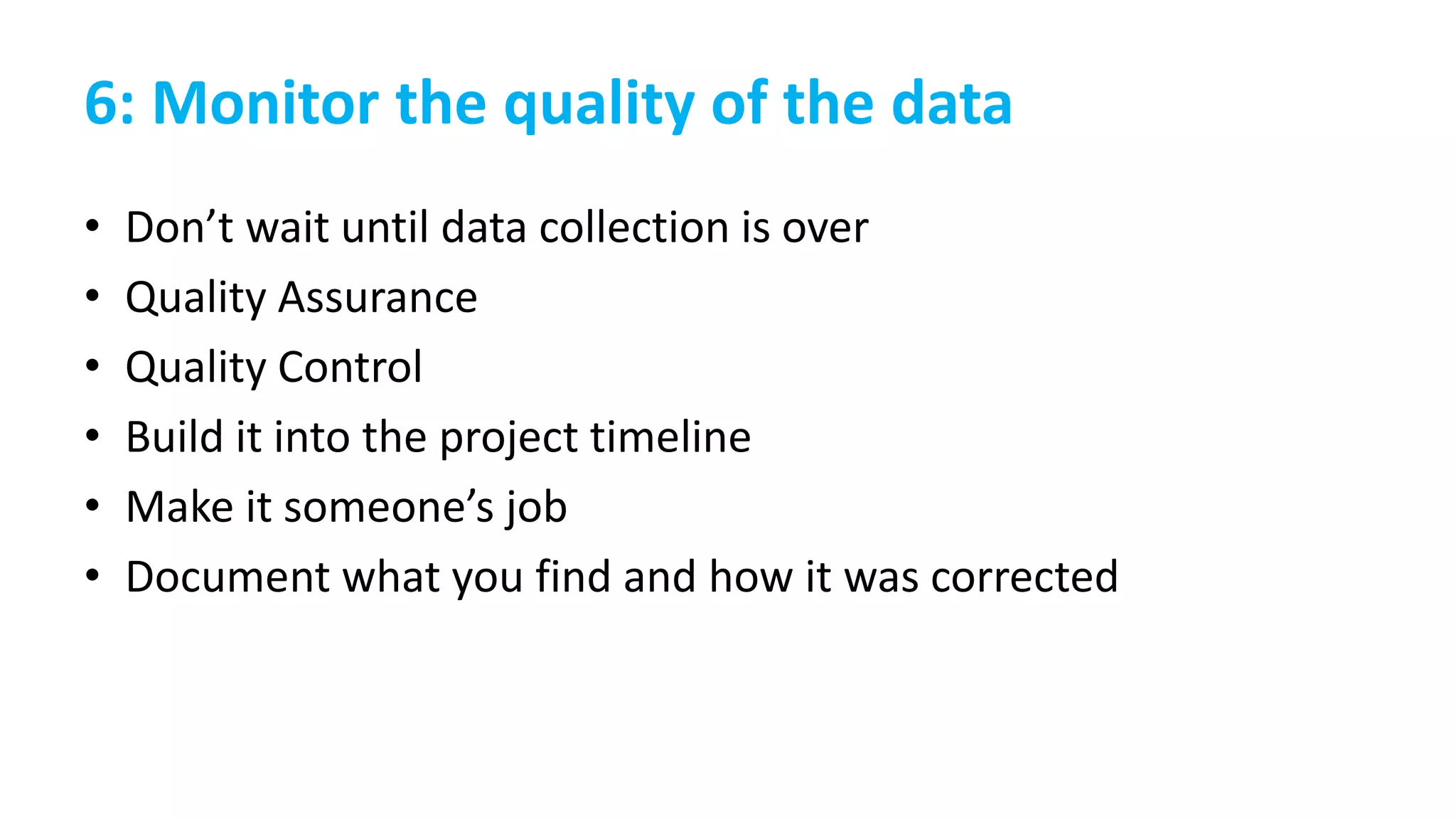 6: Monitor the quality of the data

• Don’t wait until data collection is over
• Quality Assurance
• Quality Control
• Build it into the project timeline
• Make it someone’s job
• Document what you find and how it was corrected